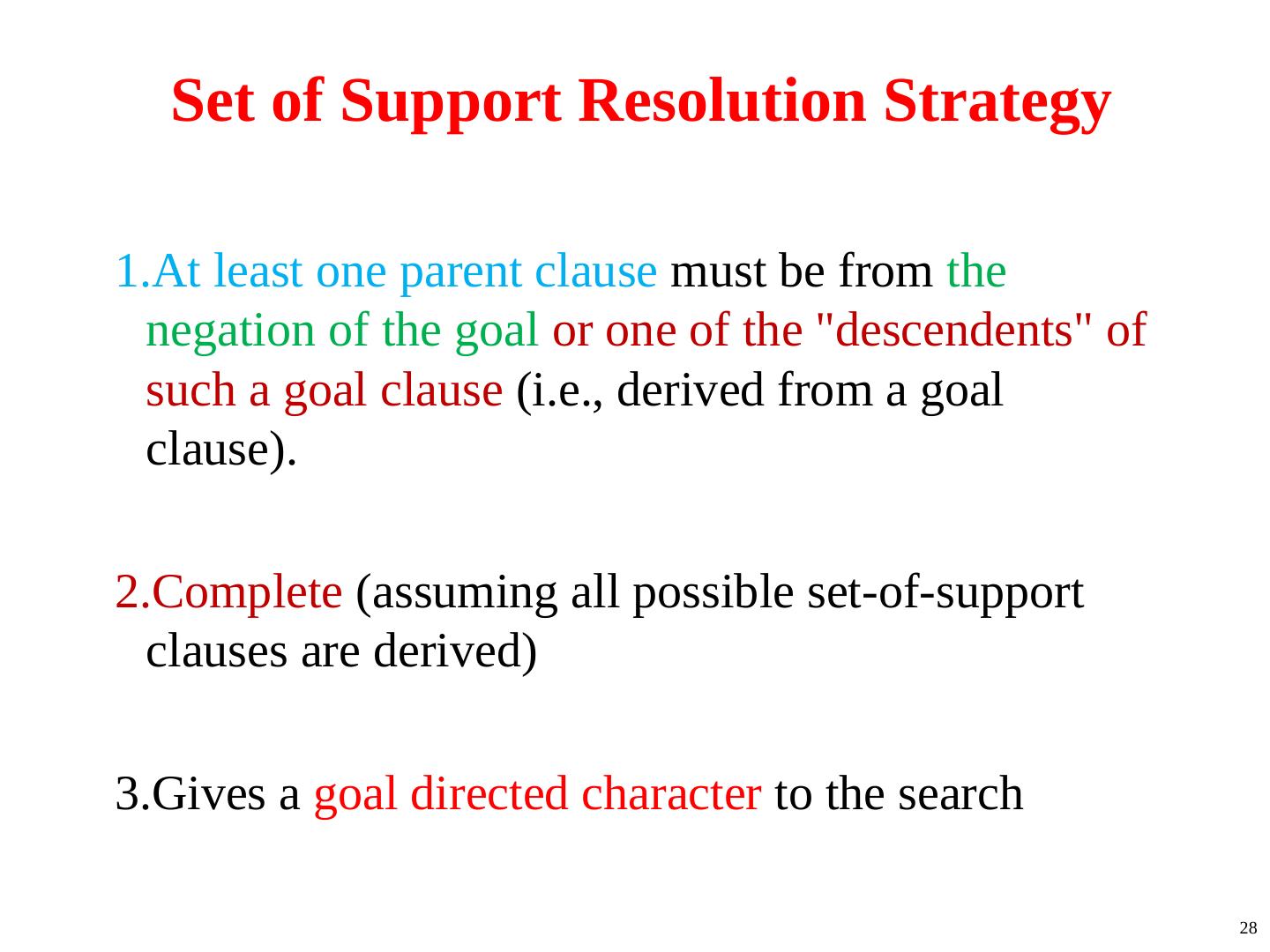 Set of Support Resolution Strategy

1.At least one parent clause must be from the negation of the goal or one of the "descendents" of such a goal clause (i.e., derived from a goal clause).

2.Complete (assuming all possible set-of-support clauses are derived)

3.Gives a goal directed character to the search

28